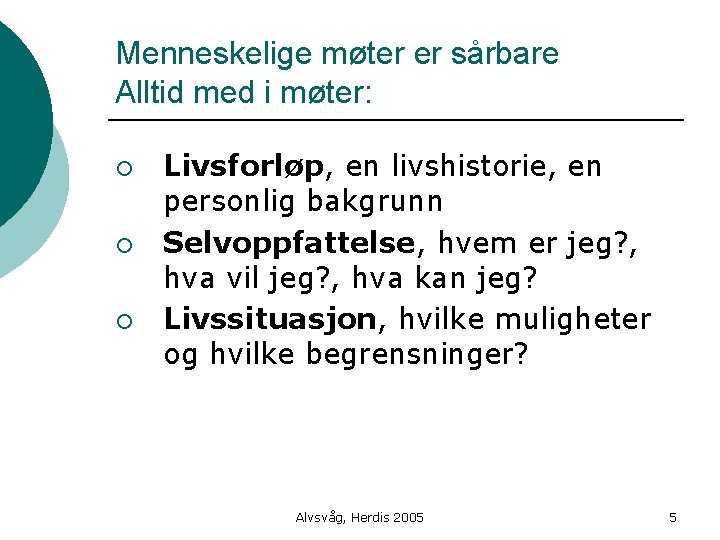 Menneskelige møter er sårbare
Alltid med i møter:

○ Livsforløp, en livshistorie, en personlig bakgrunn
○ Selvoppfattelse, hvem er jeg?, hva vil jeg?, hva kan jeg?
○ Livssituasjon, hvilke muligheter og hvilke begrensninger?

Alvsvåg, Herdis 2005

5